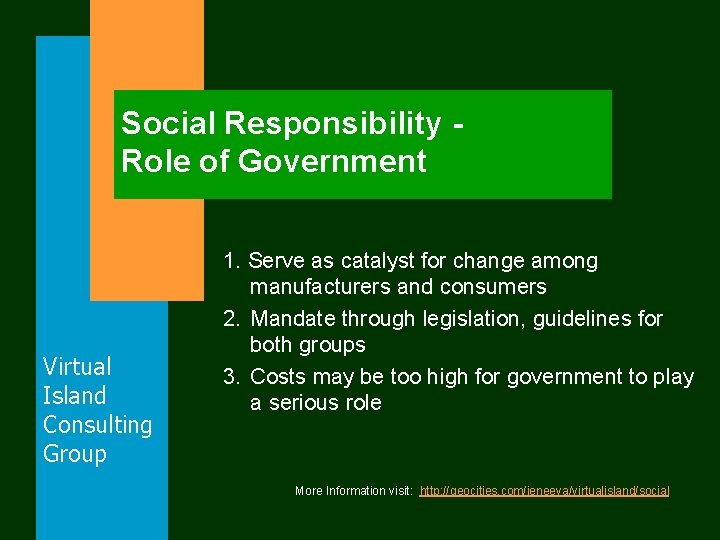 Social Responsibility - Role of Government

1. Serve as catalyst for change among manufacturers and consumers
2. Mandate through legislation, guidelines for both groups
3. Costs may be too high for government to play a serious role

Virtual Island Consulting Group

More Information visit: http://geocities.com/jeneeva/virtualisland/social